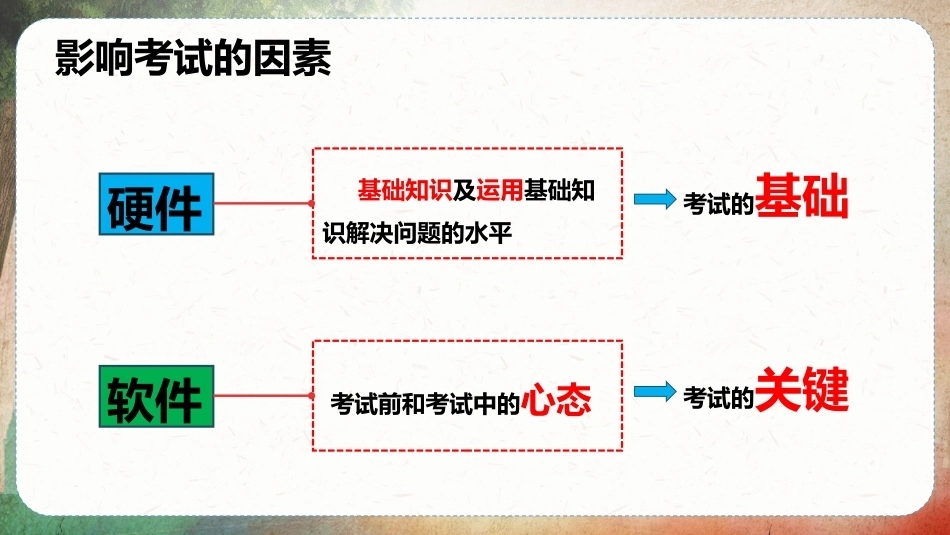 影响考试的因素

硬件

基础知识及运用基础知识解决问题的水平

考试的基础

软件

考试前和考试中的心态

考试的关键